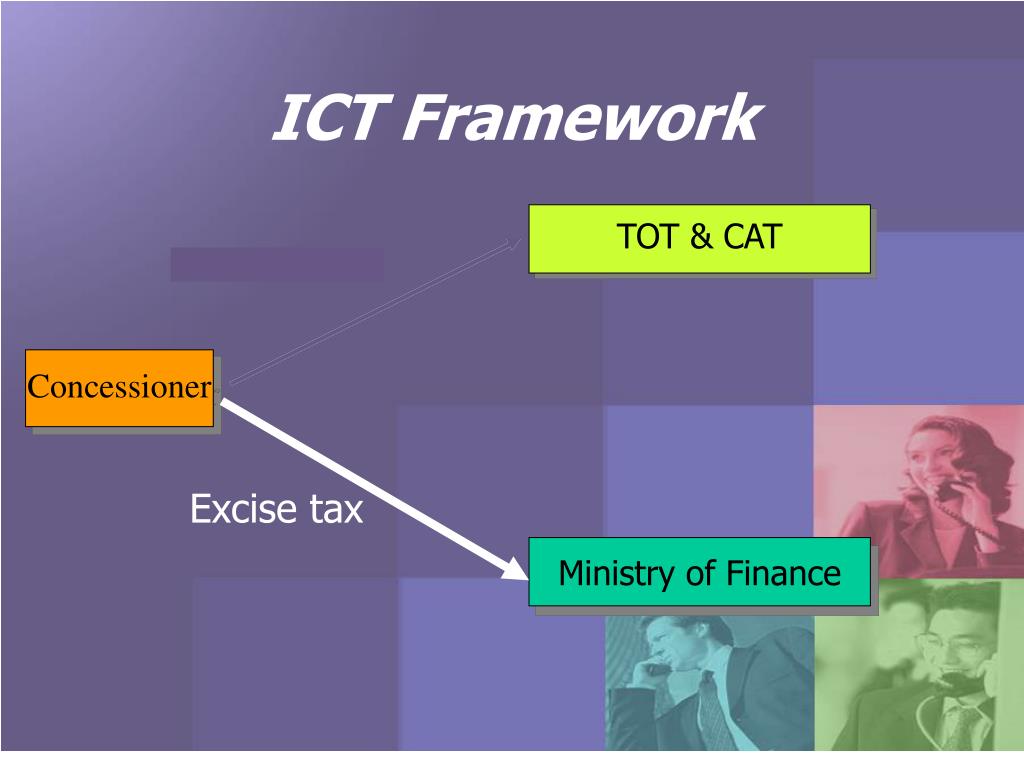 ICT Framework

TOT & CAT

Concessioner

Excise tax

Ministry of Finance